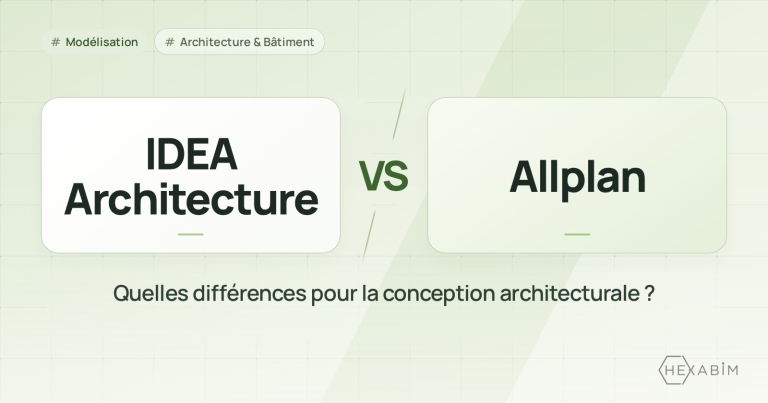 # Modélisation

# Architecture & Bâtiment

IDEA Architecture

VS

Allplan

Quelles différences pour la conception architecturale ?

HEXABIM